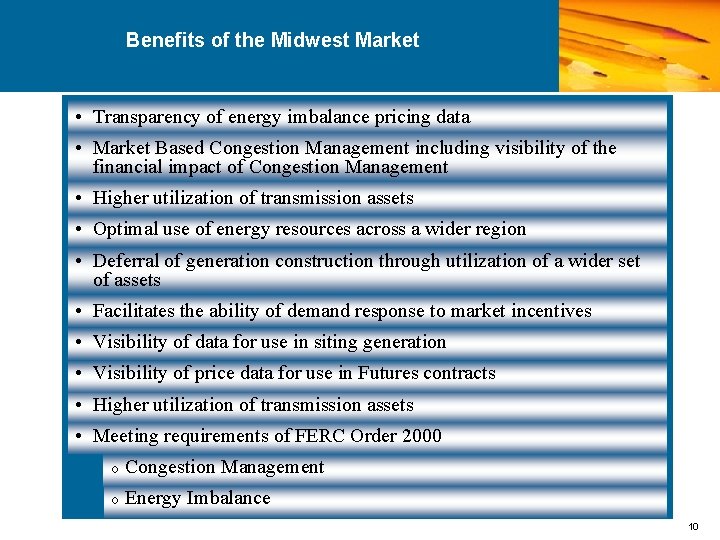 Benefits of the Midwest Market

• Transparency of energy imbalance pricing data
• Market Based Congestion Management including visibility of the financial impact of Congestion Management
• Higher utilization of transmission assets
• Optimal use of energy resources across a wider region
• Deferral of generation construction through utilization of a wider set of assets
• Facilitates the ability of demand response to market incentives
• Visibility of data for use in siting generation
• Visibility of price data for use in Futures contracts
• Higher utilization of transmission assets
• Meeting requirements of FERC Order 2000
o Congestion Management
o Energy Imbalance

10